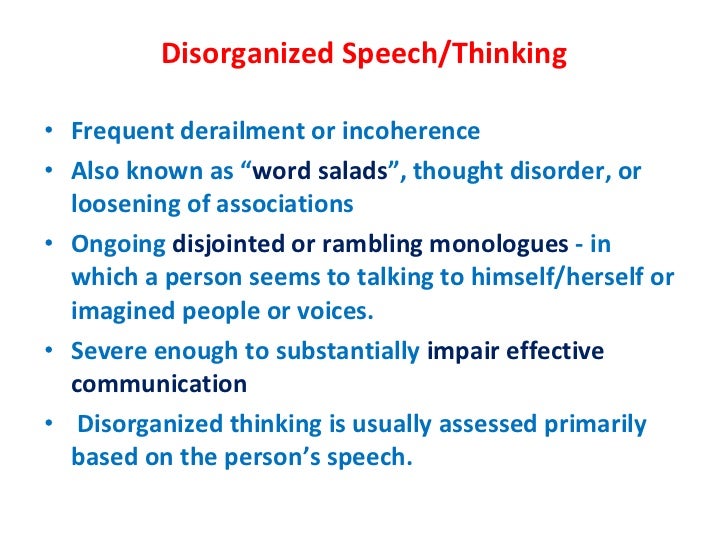 Disorganized Speech/Thinking

• Frequent derailment or incoherence
• Also known as “word salads”, thought disorder, or loosening of associations
• Ongoing disjointed or rambling monologues - in which a person seems to talking to himself/herself or imagined people or voices.
• Severe enough to substantially impair effective communication
• Disorganized thinking is usually assessed primarily based on the person’s speech.